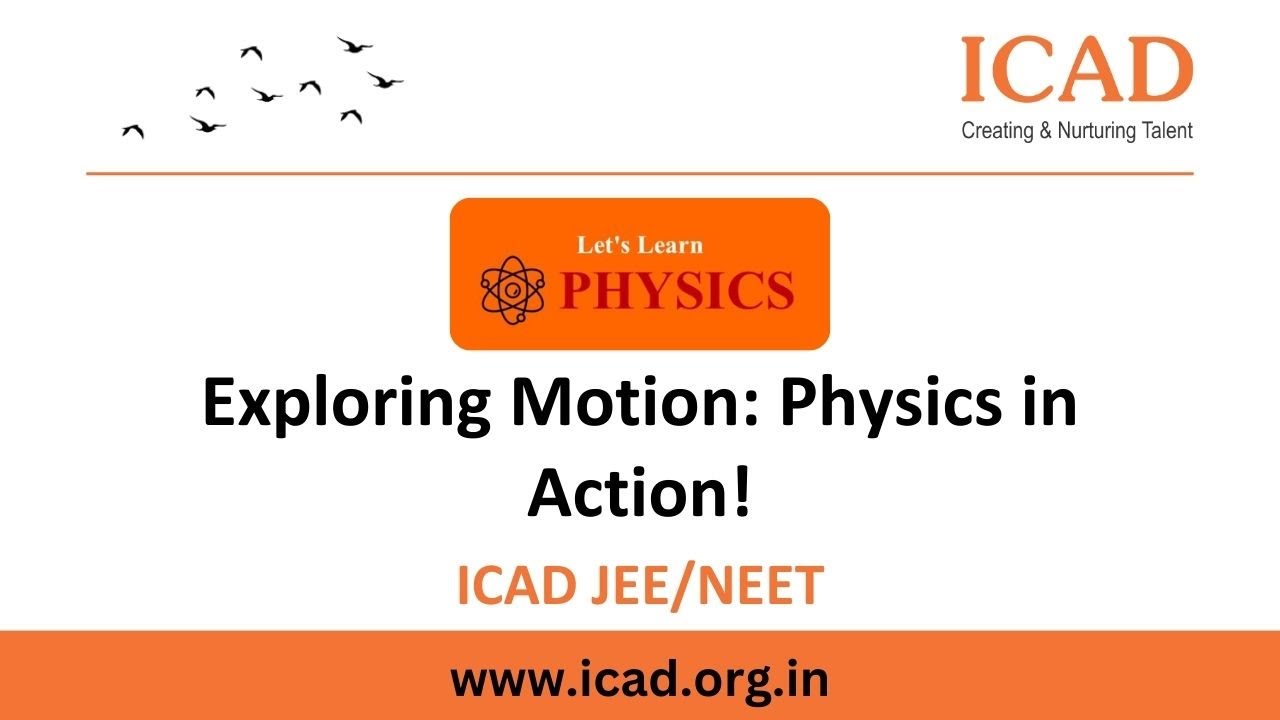 ICAD
Creating & Nurturing Talent

Let's Learn
PHYSICS

Exploring Motion: Physics in Action!

ICAD JEE/NEET

www.icad.org.in